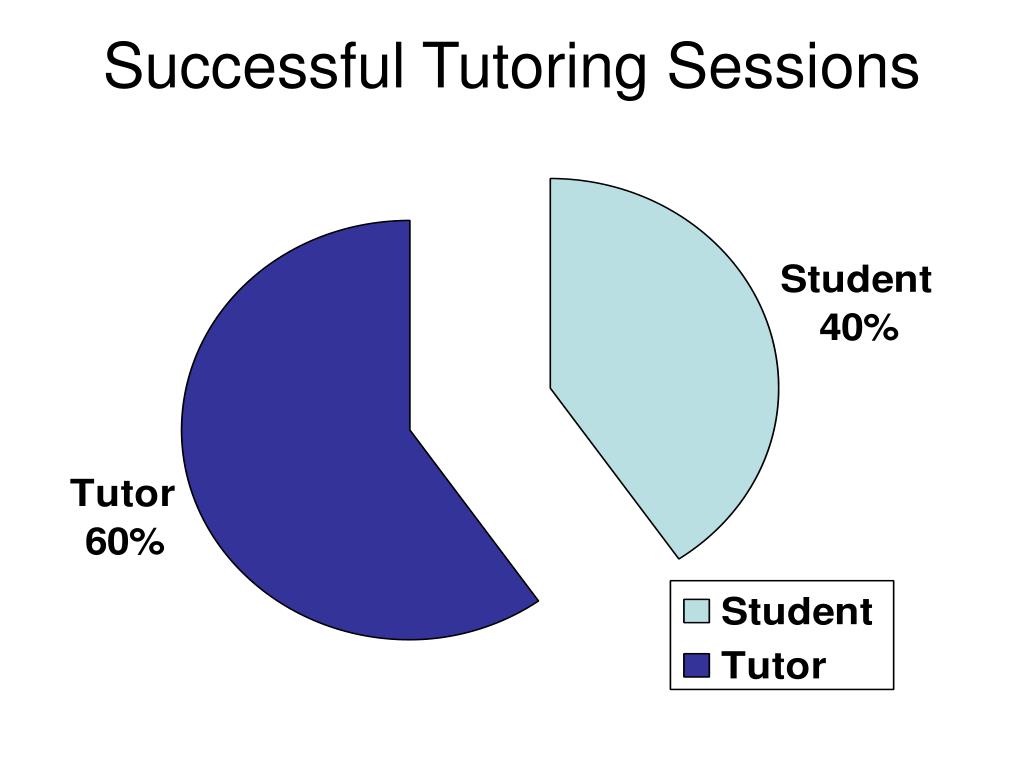 Successful Tutoring Sessions

Student
40%

Tutor
60%

Student
Tutor